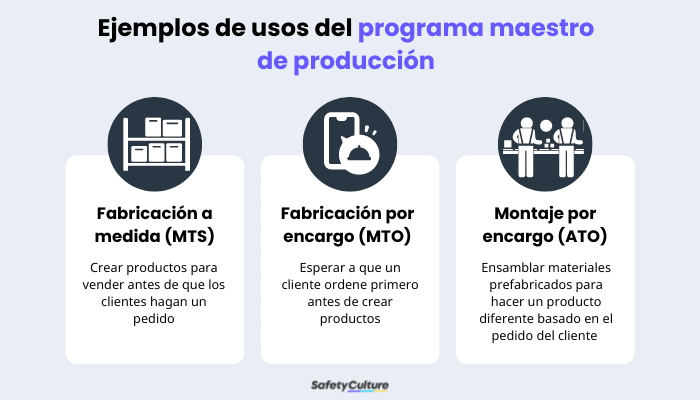 Ejemplos de usos del programa maestro de producción

Fabricación a medida (MTS)

Crear productos para vender antes de que los clientes hagan un pedido

Fabricación por encargo (MTO)

Esperar a que un cliente ordene primero antes de crear productos

Montaje por encargo (ATO)

Ensamblar materiales prefabricados para hacer un producto diferente basado en el pedido del cliente

SafetyCulture